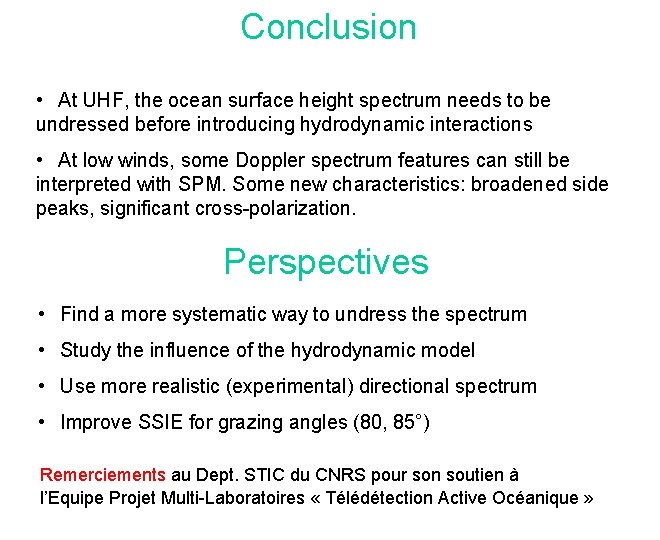 Conclusion

• At UHF, the ocean surface height spectrum needs to be undressed before introducing hydrodynamic interactions

• At low winds, some Doppler spectrum features can still be interpreted with SPM. Some new characteristics: broadened side peaks, significant cross-polarization.

Perspectives

• Find a more systematic way to undress the spectrum

• Study the influence of the hydrodynamic model

• Use more realistic (experimental) directional spectrum

• Improve SSIE for grazing angles (80, 85°)

Remerciements au Dept. STIC du CNRS pour son soutien à l'Equipe Projet Multi-Laboratoires « Télédétection Active Océanique »